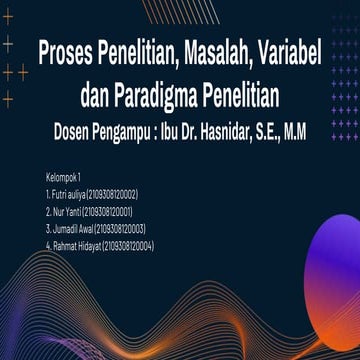 Proses Penelitian, Masalah, Variabel dan Paradigma Penelitian

Dosen Pengampu : Ibu Dr. Hasnidar, S.E., M.M

Kelompok 1
1. Futri auliya (2109308120002)
2. Nur Yanti (2109308120001)
3. Jumadil Awal (2109308120003)
4. Rahmat Hidayat (2109308120004)